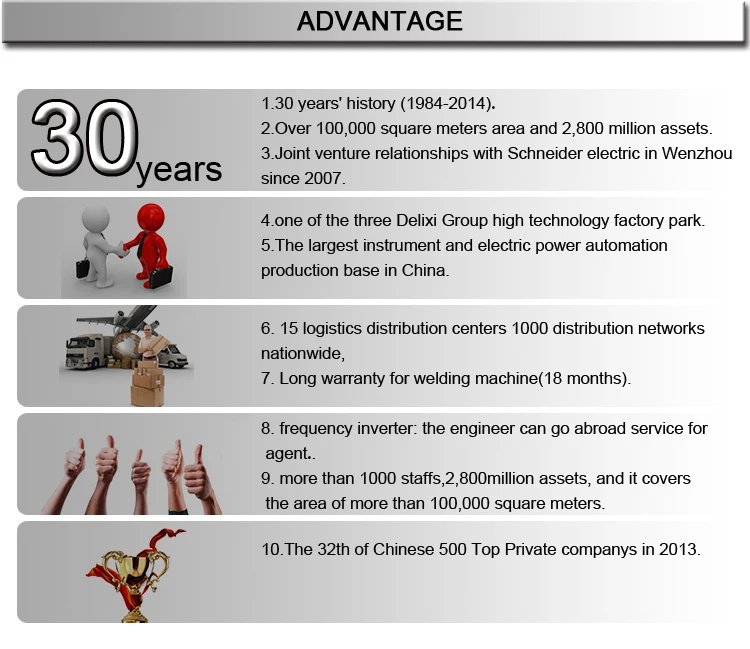 ADVANTAGE

30 years

1.30 years' history (1984-2014).
2.Over 100,000 square meters area and 2,800 million assets.
3.Joint venture relationships with Schneider electric in Wenzhou since 2007.

4.one of the three Delixi Group high technology factory park.
5.The largest instrument and electric power automation production base in China.

6. 15 logistics distribution centers 1000 distribution networks nationwide,
7. Long warranty for welding machine(18 months).

8. frequency inverter: the engineer can go abroad service for agent..
9. more than 1000 staffs,2,800million assets, and it covers the area of more than 100,000 square meters.

10.The 32th of Chinese 500 Top Private companys in 2013.